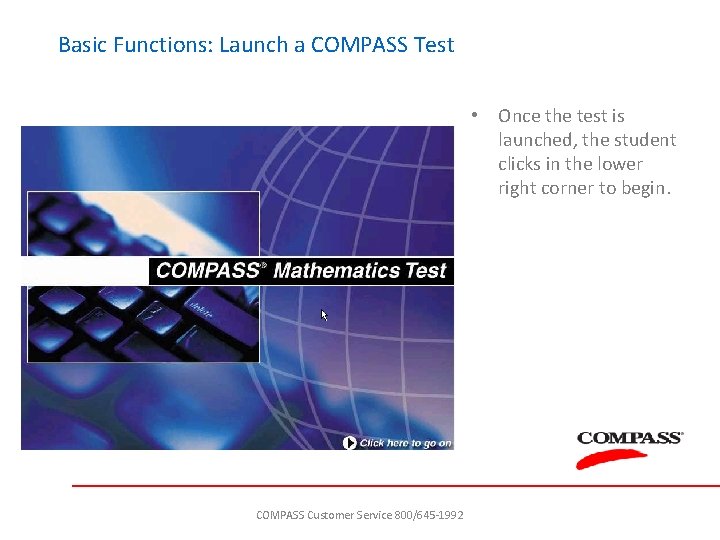 Basic Functions: Launch a COMPASS Test

COMPASS® Mathematics Test

Click here to go on

• Once the test is launched, the student clicks in the lower right corner to begin.

COMPASS®

COMPASS Customer Service 800/645-1992